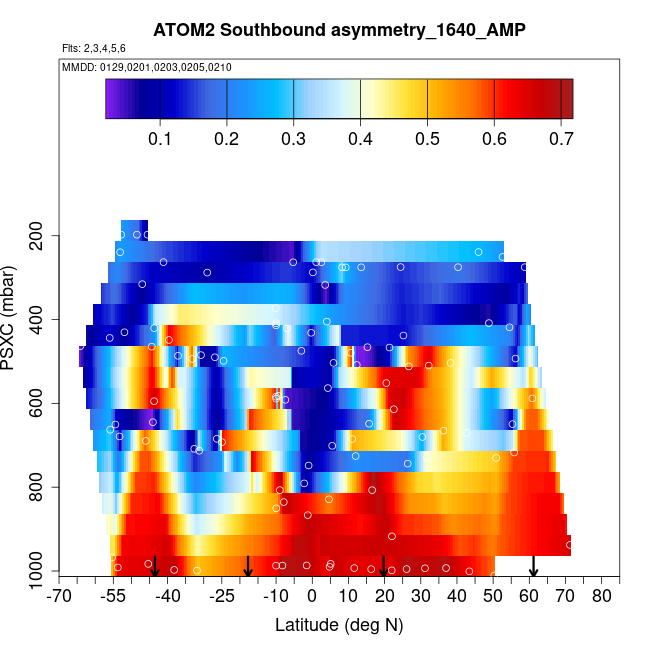 ATOM2 Southbound asymmetry_1640_AMP

Flts: 2,3,4,5,6

MMDD: 0129,0201,0203,0205,0210

0.1 0.2 0.3 0.4 0.5 0.6 0.7

PSXC (mbar)

200
400
600
800
1000

-70 -55 -40 -25 -10 0 10 20 30 40 50 60 70 80

Latitude (deg N)